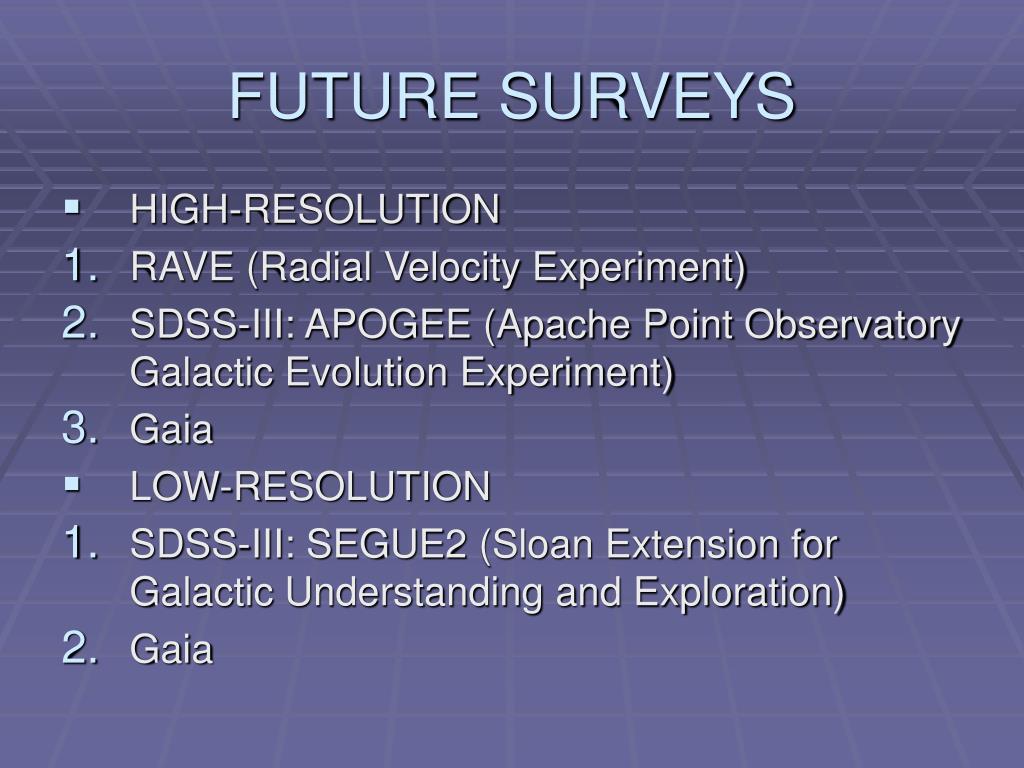 FUTURE SURVEYS

▪ HIGH-RESOLUTION
1. RAVE (Radial Velocity Experiment)
2. SDSS-III: APOGEE (Apache Point Observatory Galactic Evolution Experiment)
3. Gaia
▪ LOW-RESOLUTION
1. SDSS-III: SEGUE2 (Sloan Extension for Galactic Understanding and Exploration)
2. Gaia